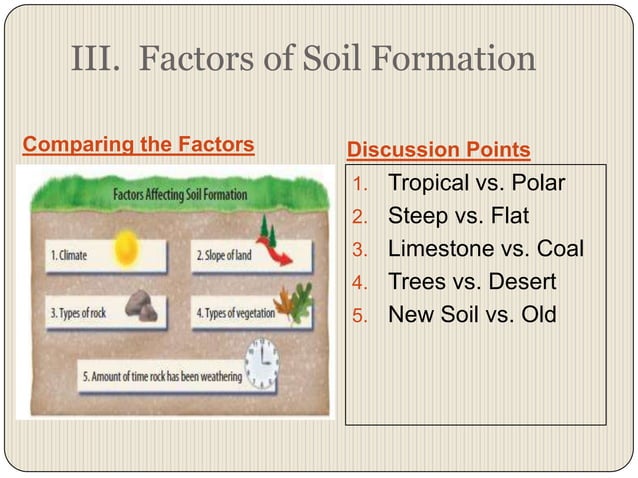 III. Factors of Soil Formation

Comparing the Factors

Factors Affecting Soil Formation

1. Climate

2. Slope of land

3. Types of rock

4. Types of vegetation

5. Amount of time rock has been weathering

Discussion Points

1. Tropical vs. Polar
2. Steep vs. Flat
3. Limestone vs. Coal
4. Trees vs. Desert
5. New Soil vs. Old